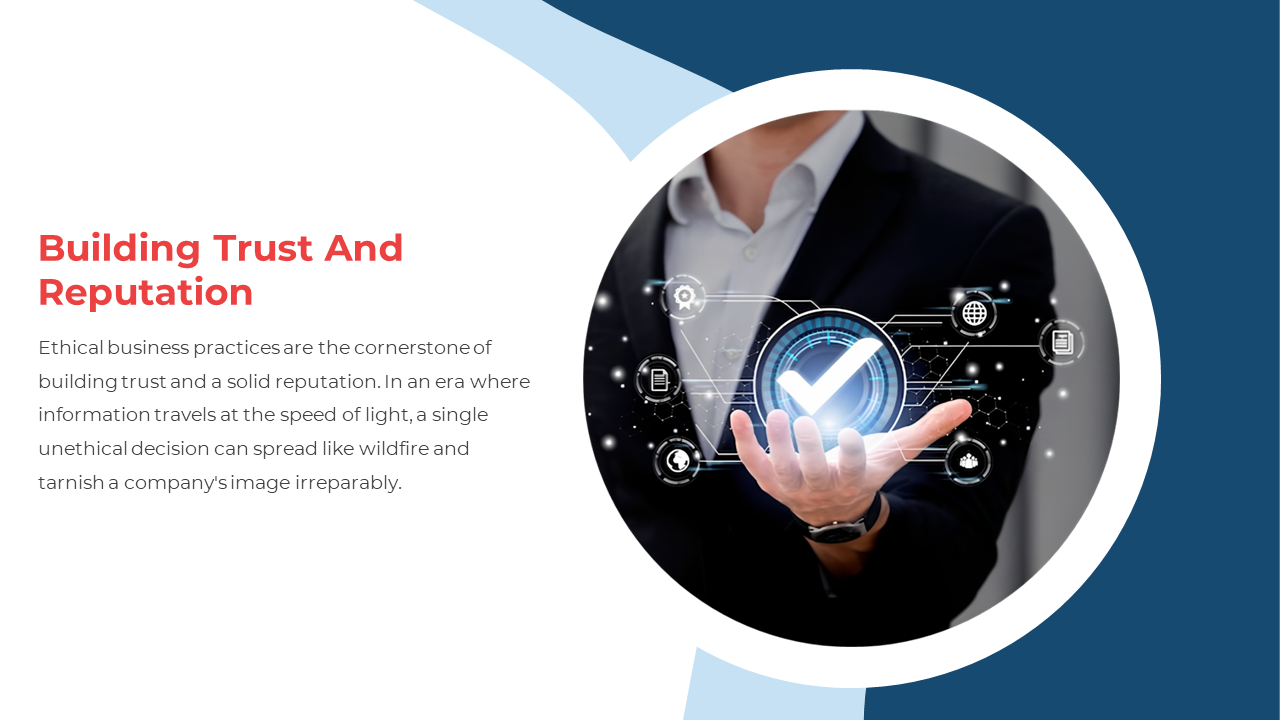 Building Trust And Reputation

Ethical business practices are the cornerstone of building trust and a solid reputation. In an era where information travels at the speed of light, a single unethical decision can spread like wildfire and tarnish a company's image irreparably.